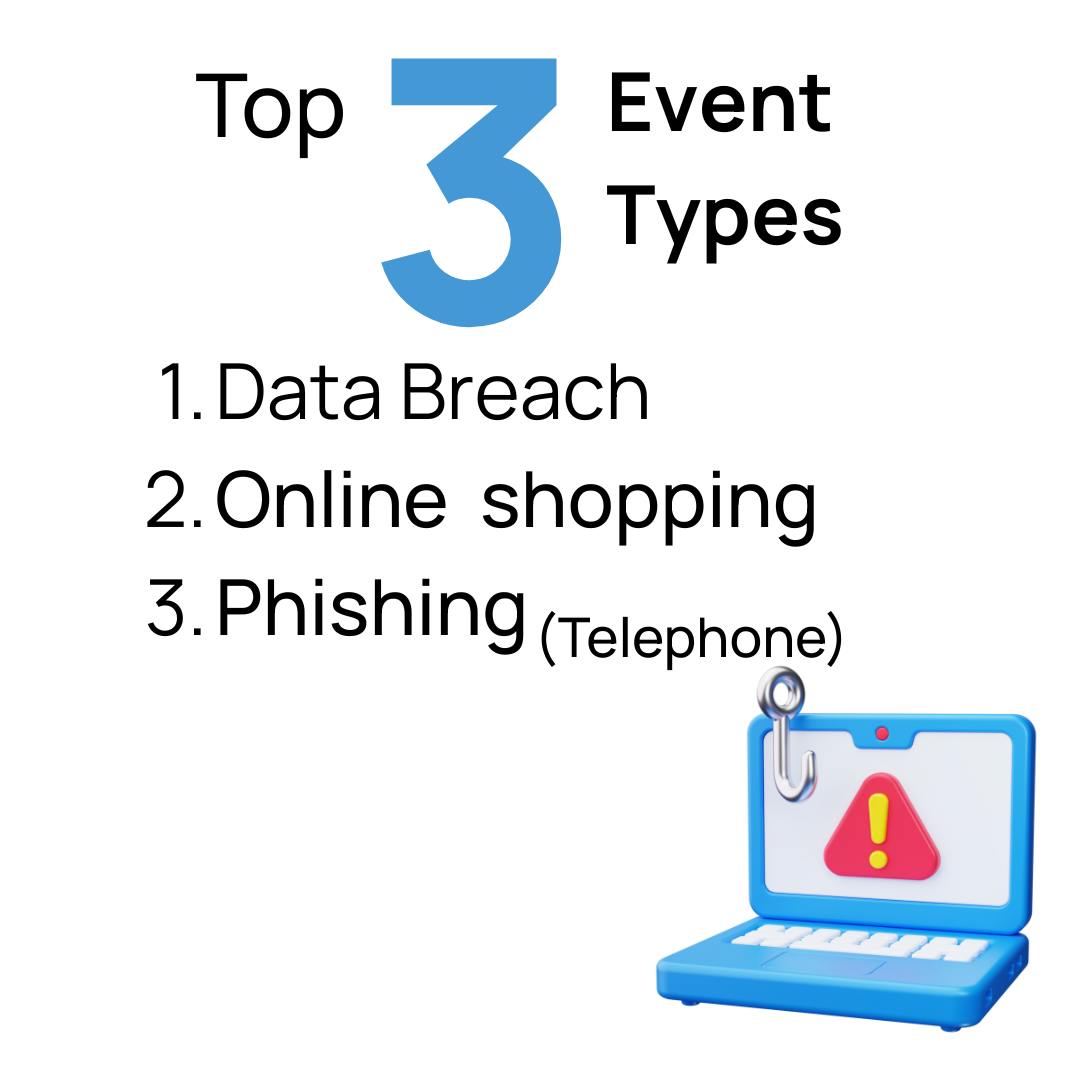 Top 3 Event Types

1. Data Breach
2. Online shopping
3. Phishing (Telephone)